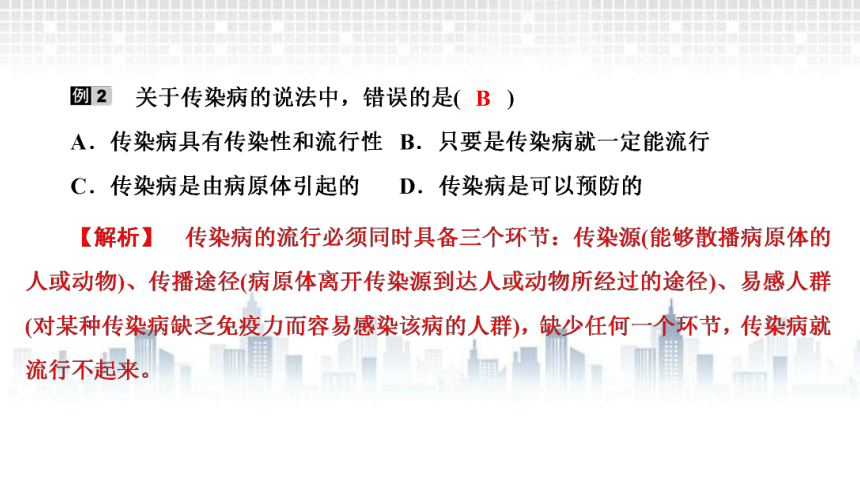 例2 关于传染病的说法中，错误的是( B )

A．传染病具有传染性和流行性 B．只要是传染病就一定能流行

C．传染病是由病原体引起的 D．传染病是可以预防的

【解析】 传染病的流行必须同时具备三个环节：传染源(能够散播病原体的人或动物)、传播途径(病原体离开传染源到达人或动物所经过的途径)、易感人群(对某种传染病缺乏免疫力而容易感染该病的人群)，缺少任何一个环节，传染病就流行不起来。